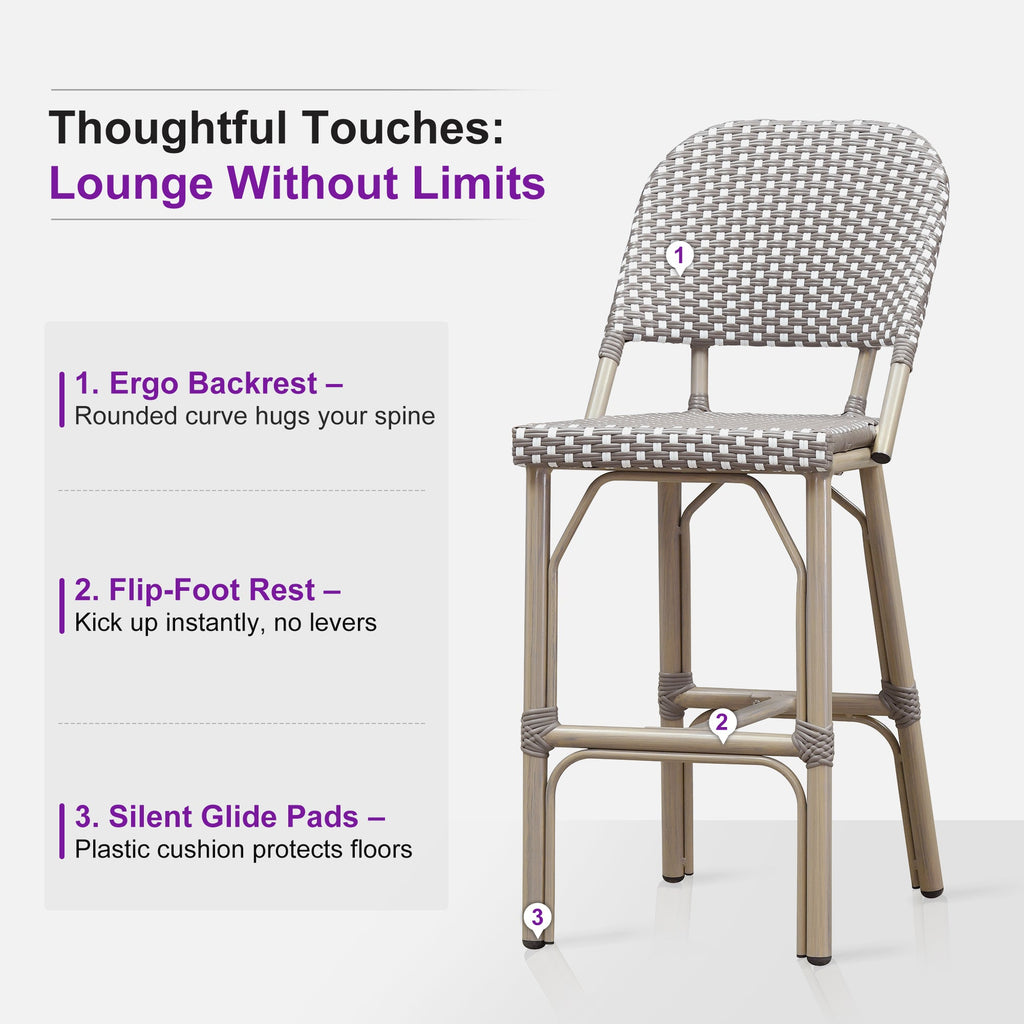 Thoughtful Touches:
Lounge Without Limits

1. Ergo Backrest –
Rounded curve hugs your spine

2. Flip-Foot Rest –
Kick up instantly, no levers

3. Silent Glide Pads –
Plastic cushion protects floors

1

2

3